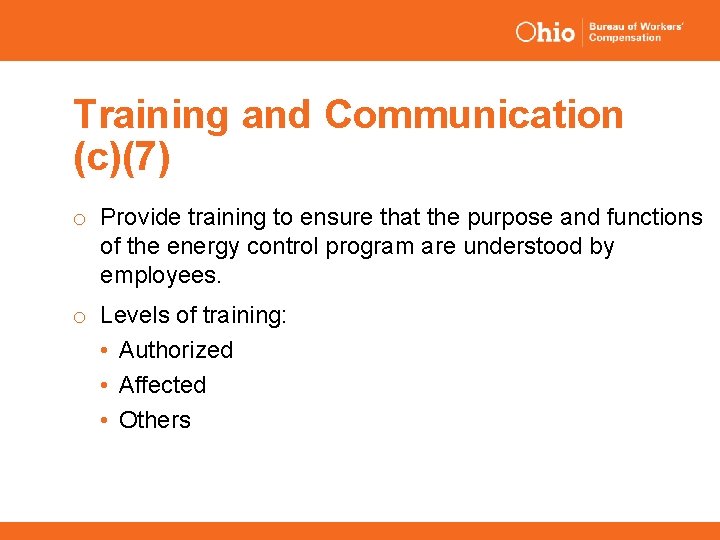 Ohio Bureau of Workers' Compensation

Training and Communication (c)(7)

o Provide training to ensure that the purpose and functions of the energy control program are understood by employees.

o Levels of training:

• Authorized
• Affected
• Others